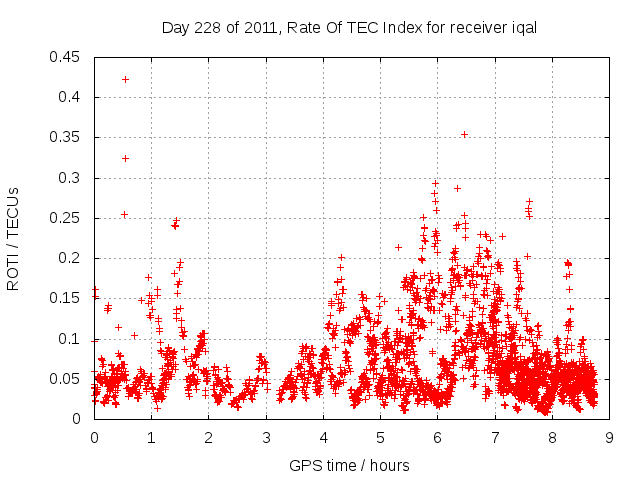 Day 228 of 2011, Rate Of TEC Index for receiver iqal

ROTI / TECUs

0.45
0.4
0.35
0.3
0.25
0.2
0.15
0.1
0.05
0

0 1 2 3 4 5 6 7 8 9

GPS time / hours